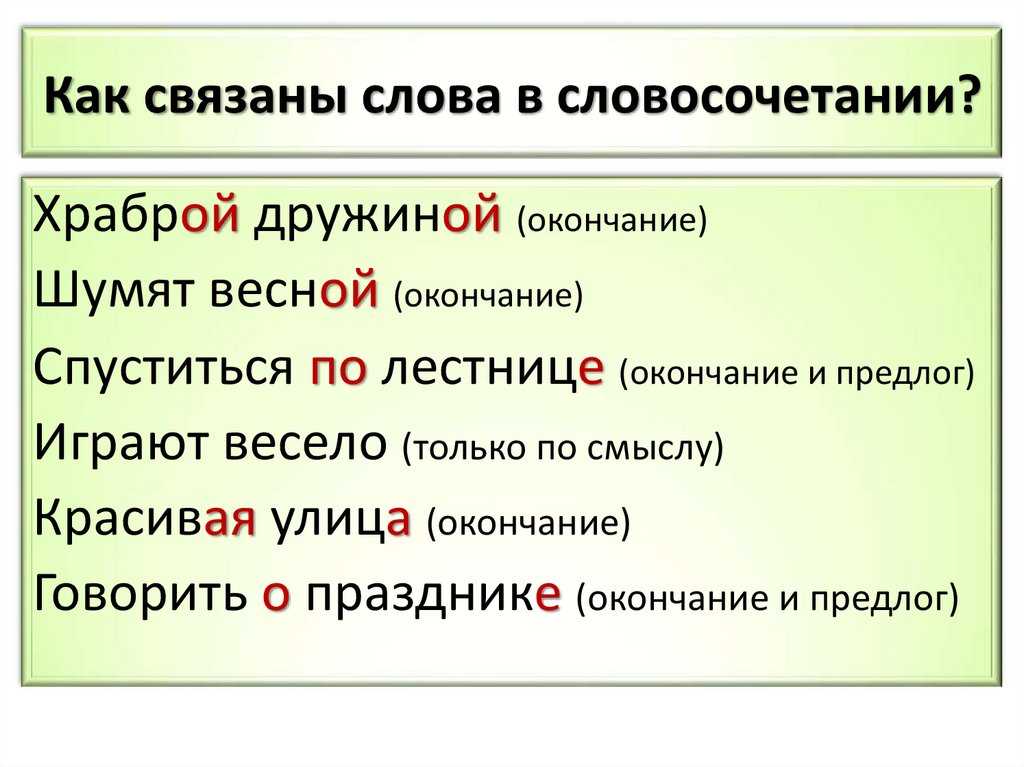 Как связаны слова в словосочетании?

Храброй дружиной (окончание)
Шумят весной (окончание)
Спуститься по лестнице (окончание и предлог)
Играют весело (только по смыслу)
Красивая улица (окончание)
Говорить о празднике (окончание и предлог)